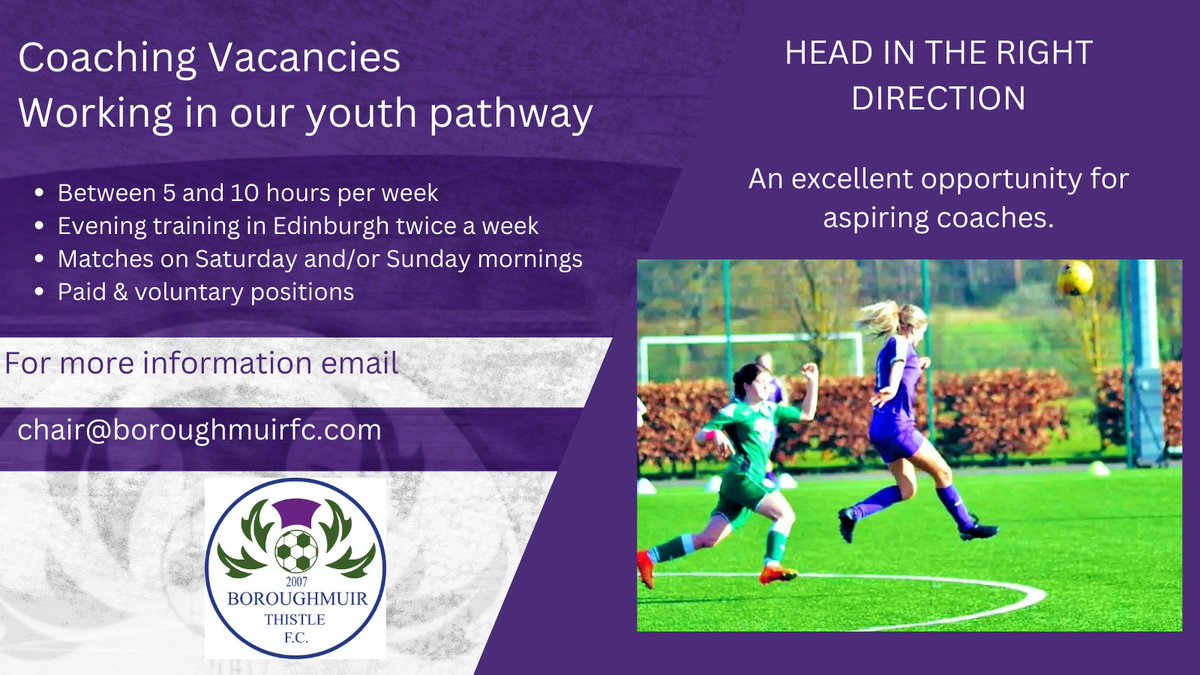 Coaching Vacancies
Working in our youth pathway

- Between 5 and 10 hours per week
- Evening training in Edinburgh twice a week
- Matches on Saturday and/or Sunday mornings
- Paid & voluntary positions

For more information email

chair@boroughmuirfc.com

2007
BOROUGHMUIR
THISTLE
F.C.

HEAD IN THE RIGHT DIRECTION

An excellent opportunity for aspiring coaches.